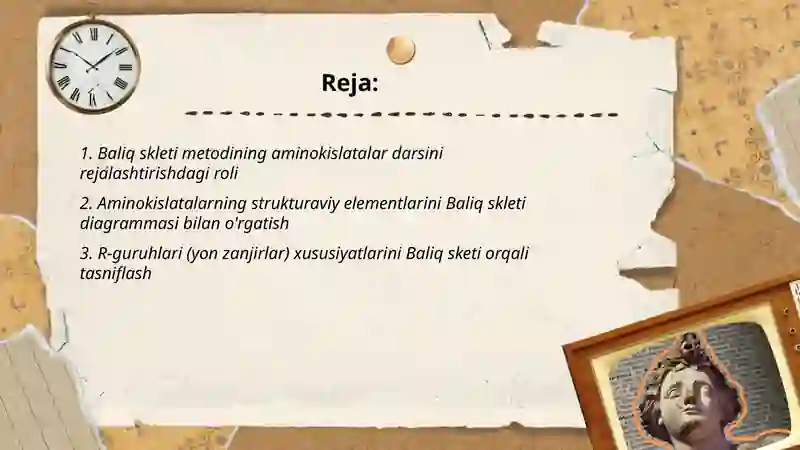 Reja:

1. Baliq skleti metodining aminokislatalar darsini rejalashtirishdagi roli

2. Aminokislatalarning strukturaviy elementlarini Baliq skleti diagrammasi bilan o'rgatish

3. R-guruhlari (yon zanjirlar) xususiyatlarini Baliq sketi orqali tasniflash